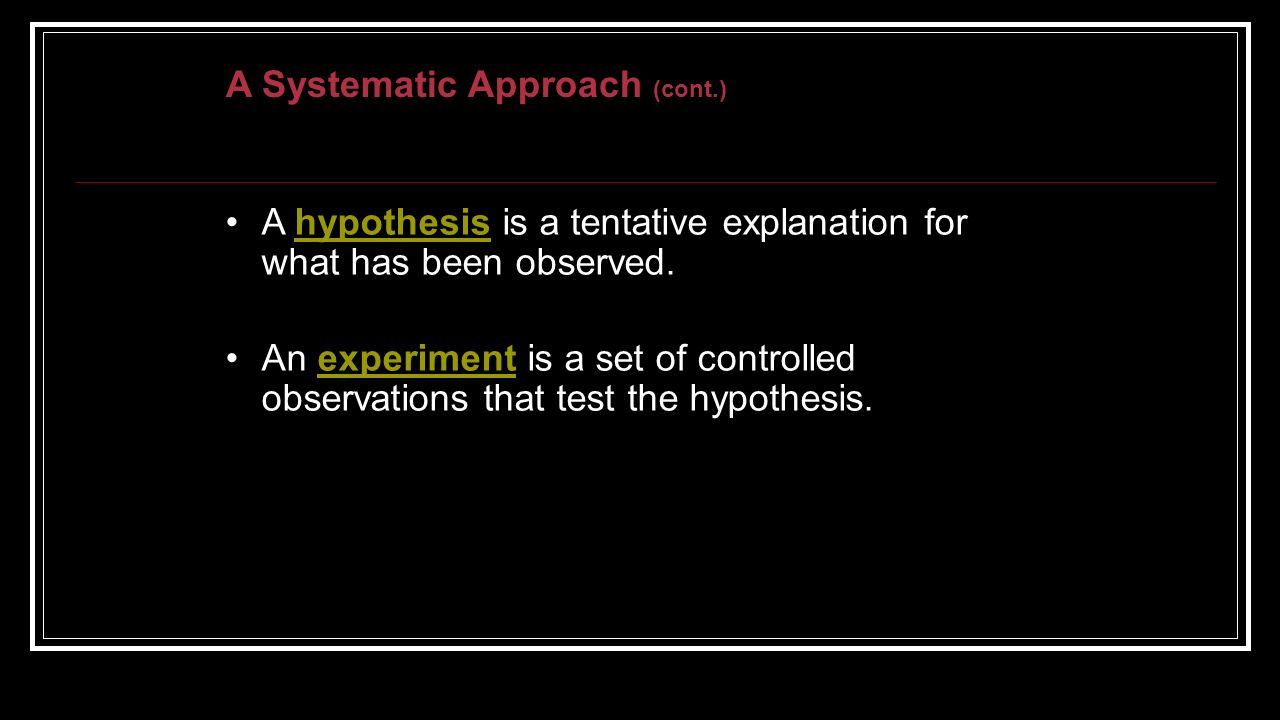 A Systematic Approach (cont.)

• A hypothesis is a tentative explanation for what has been observed.

• An experiment is a set of controlled observations that test the hypothesis.